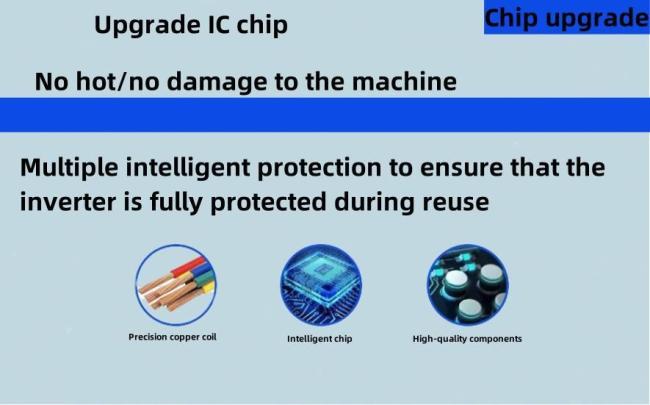 Upgrade IC chip

Chip upgrade

No hot/no damage to the machine

Multiple intelligent protection to ensure that the inverter is fully protected during reuse

Precision copper coil

Intelligent chip

High-quality components